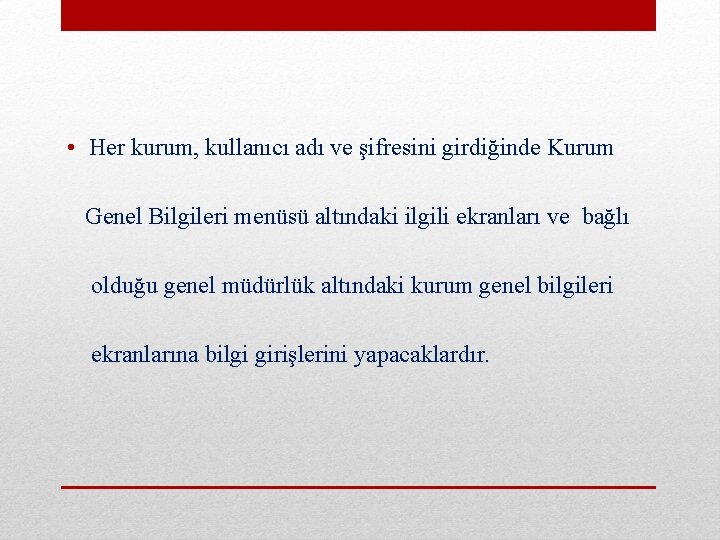 • Her kurum, kullanıcı adı ve şifresini girdiğinde Kurum Genel Bilgileri menüsü altındaki ilgili ekranları ve bağlı olduğu genel müdürlük altındaki kurum genel bilgileri ekranlarına bilgi girişlerini yapacaklardır.